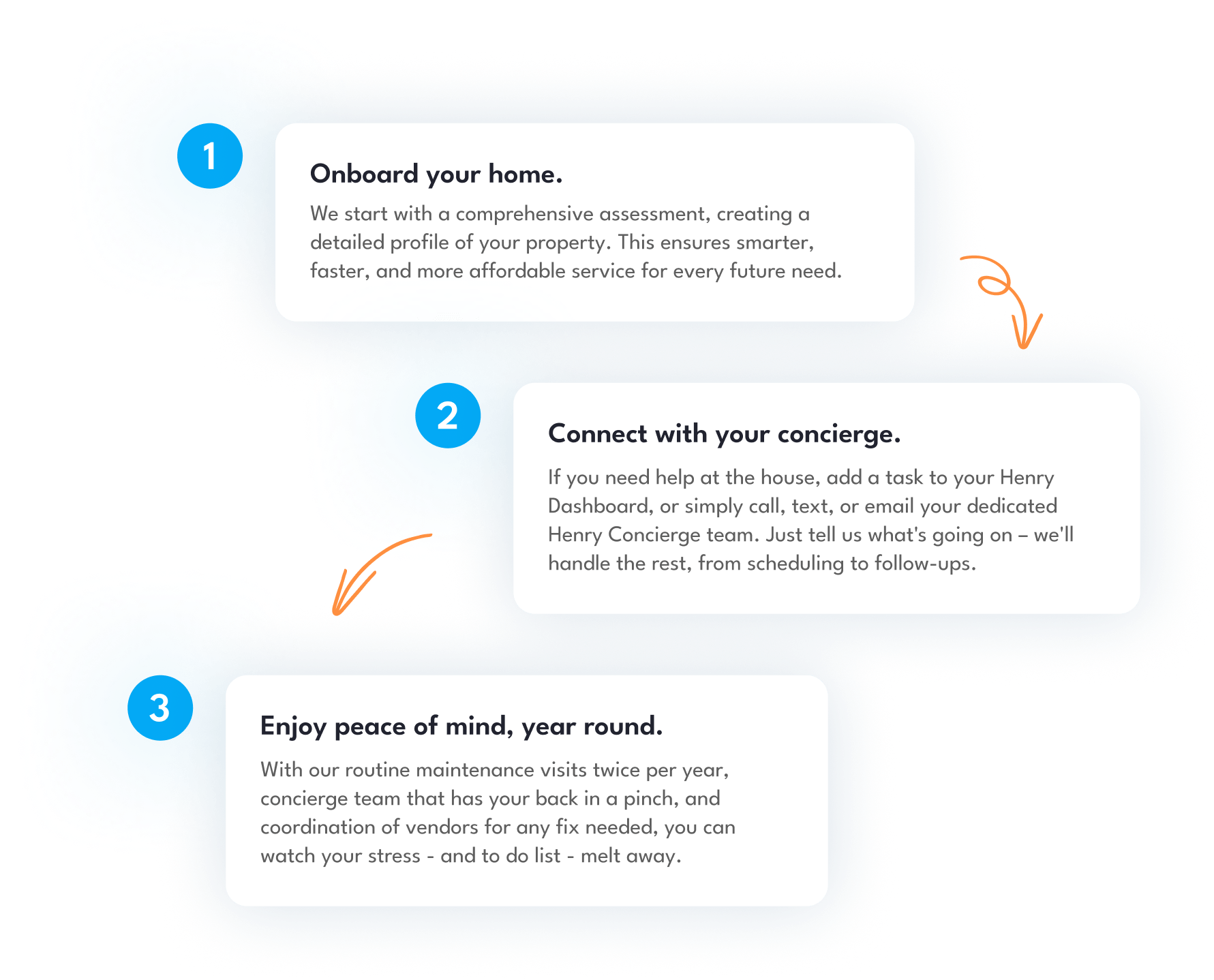 1

Onboard your home.

We start with a comprehensive assessment, creating a detailed profile of your property. This ensures smarter, faster, and more affordable service for every future need.

2

Connect with your concierge.

If you need help at the house, add a task to your Henry Dashboard, or simply call, text, or email your dedicated Henry Concierge team. Just tell us what's going on – we'll handle the rest, from scheduling to follow-ups.

3

Enjoy peace of mind, year round.

With our routine maintenance visits twice per year, concierge team that has your back in a pinch, and coordination of vendors for any fix needed, you can watch your stress - and to do list - melt away.